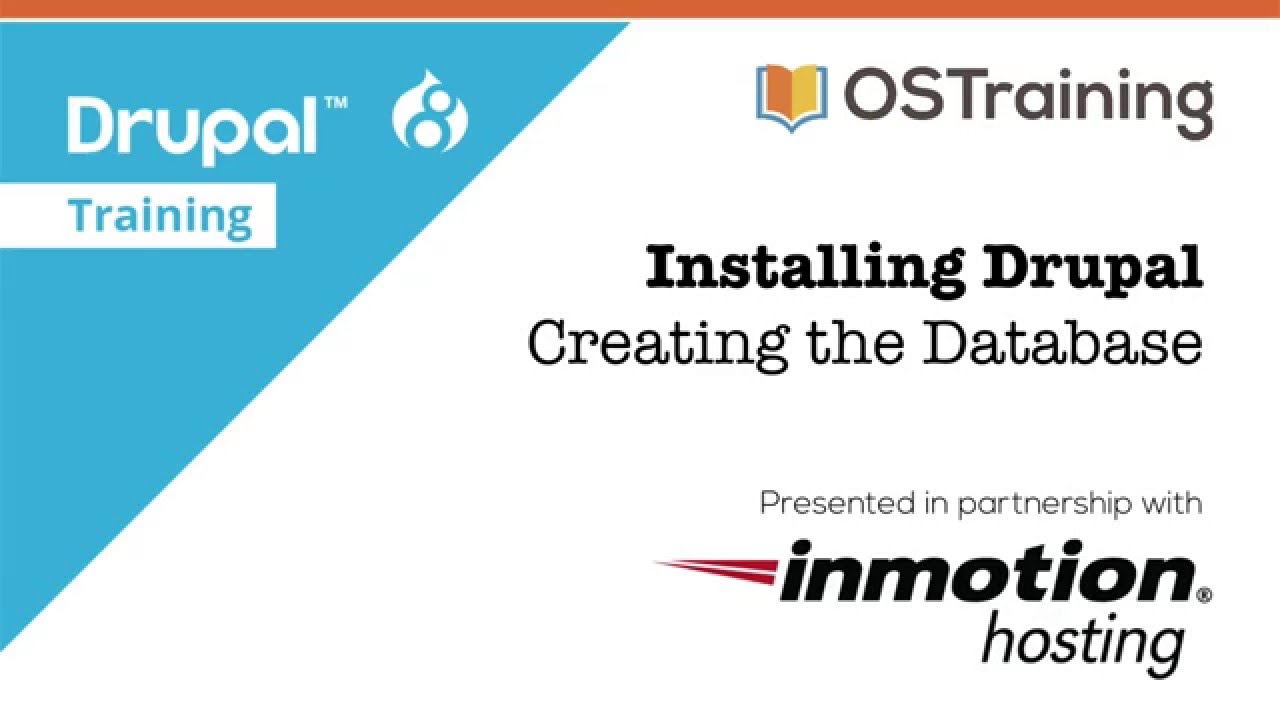 Drupal™ 8

Training

OSTraining

Installing Drupal
Creating the Database

Presented in partnership with

inmotion®
hosting